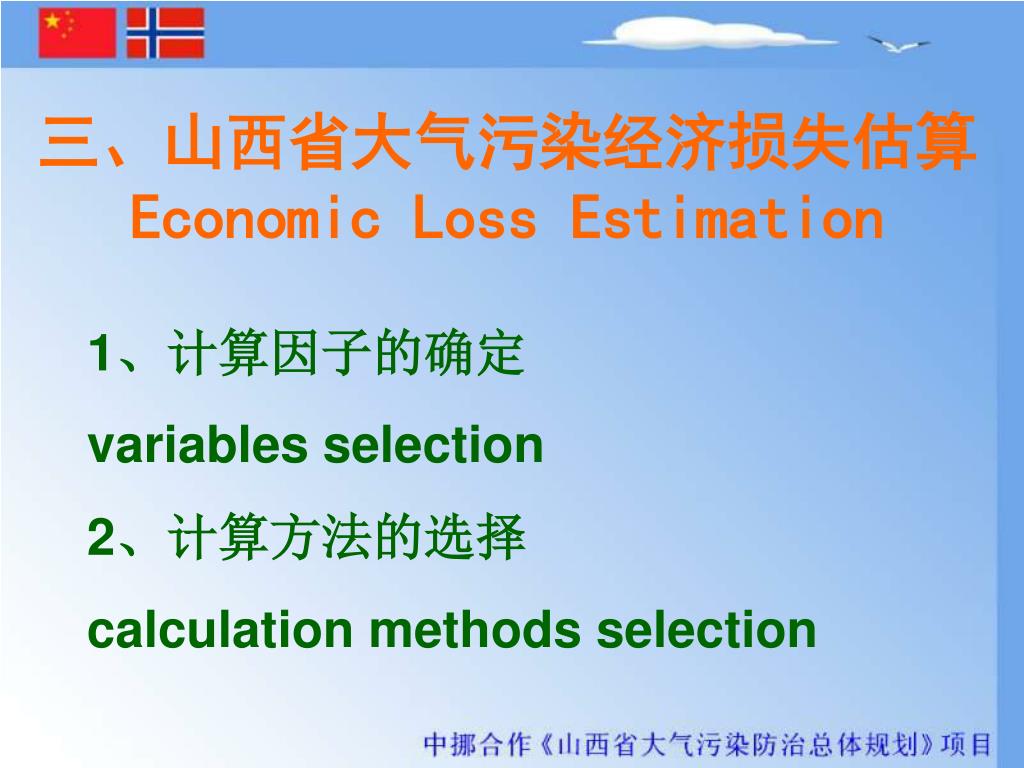 三、山西省大气污染经济损失估算
Economic Loss Estimation

1、计算因子的确定

variables selection

2、计算方法的选择

calculation methods selection

中挪合作《山西省大气污染防治总体规划》项目